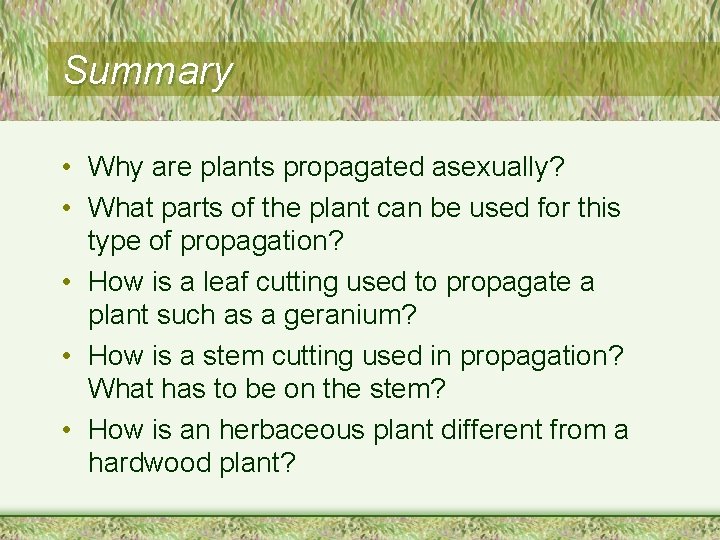 Summary

• Why are plants propagated asexually?
• What parts of the plant can be used for this type of propagation?
• How is a leaf cutting used to propagate a plant such as a geranium?
• How is a stem cutting used in propagation? What has to be on the stem?
• How is an herbaceous plant different from a hardwood plant?